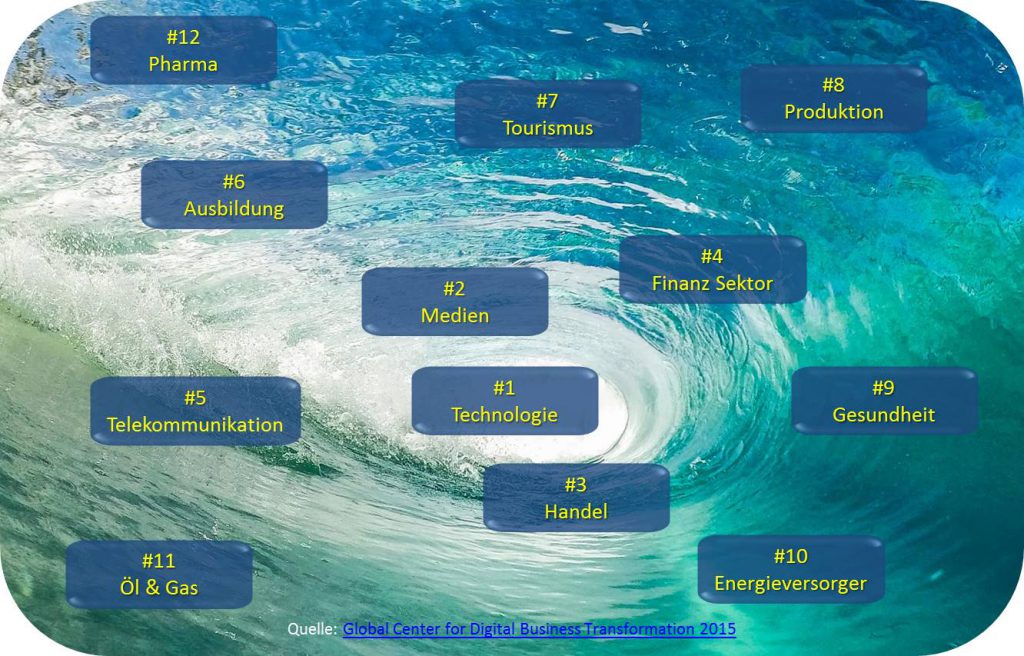 #12
Pharma

#7
Tourismus

#8
Produktion

#6
Ausbildung

#4
Finanz Sektor

#2
Medien

#5
Telekommunikation

#1
Technologie

#9
Gesundheit

#3
Handel

#11
Öl & Gas

#10
Energieversorger

Quelle: Global Center for Digital Business Transformation 2015